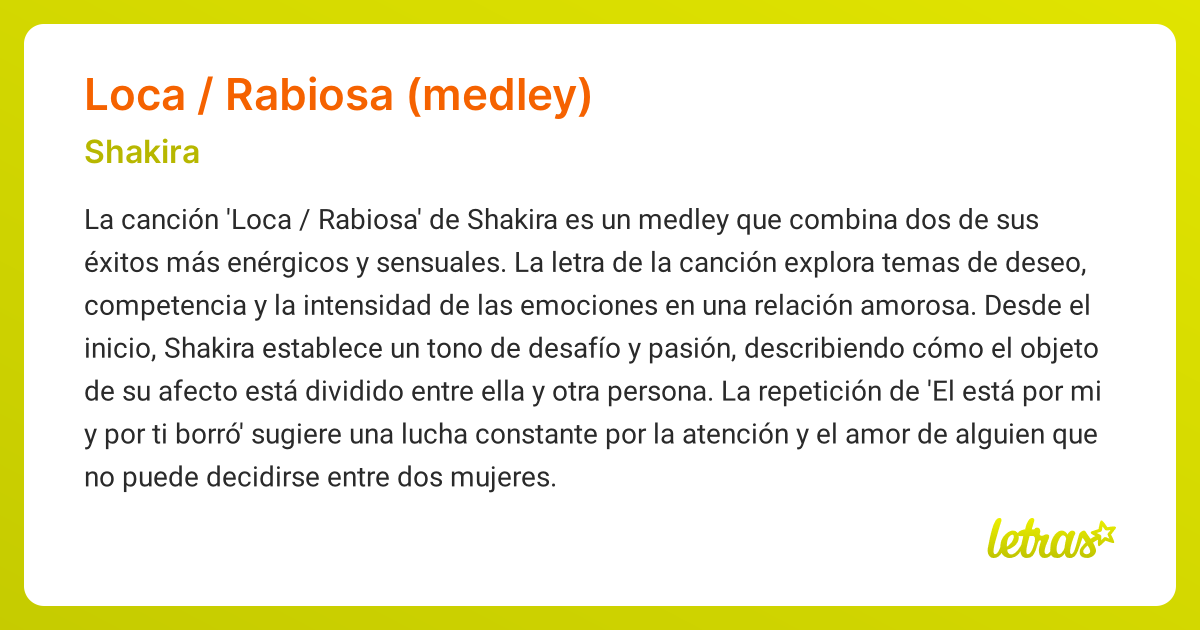 Loca / Rabiosa (medley)

Shakira

La canción 'Loca / Rabiosa' de Shakira es un medley que combina dos de sus éxitos más enérgicos y sensuales. La letra de la canción explora temas de deseo, competencia y la intensidad de las emociones en una relación amorosa. Desde el inicio, Shakira establece un tono de desafío y pasión, describiendo cómo el objeto de su afecto está dividido entre ella y otra persona. La repetición de 'El está por mi y por ti borró' sugiere una lucha constante por la atención y el amor de alguien que no puede decidirse entre dos mujeres.

letras